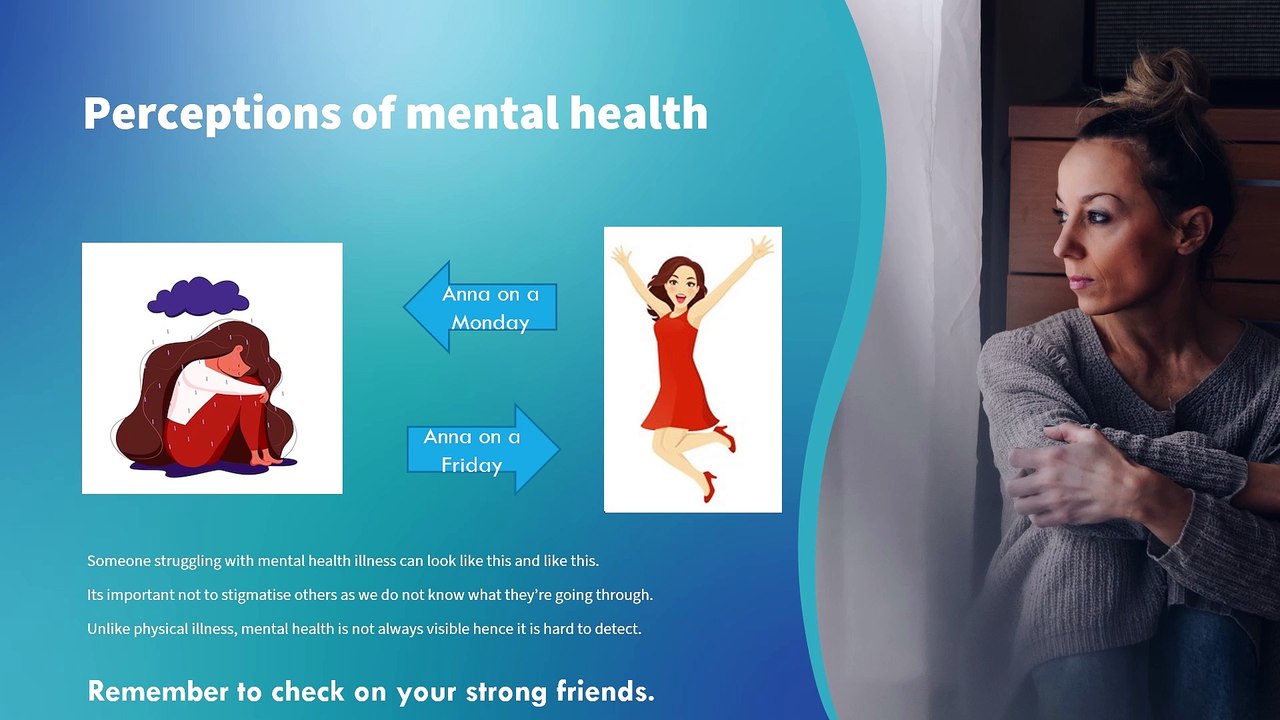 Perceptions of mental health

Anna on a Monday

Anna on a Friday

Someone struggling with mental health illness can look like this and like this.

Its important not to stigmatise others as we do not know what they're going through.

Unlike physical illness, mental health is not always visible hence it is hard to detect.

Remember to check on your strong friends.